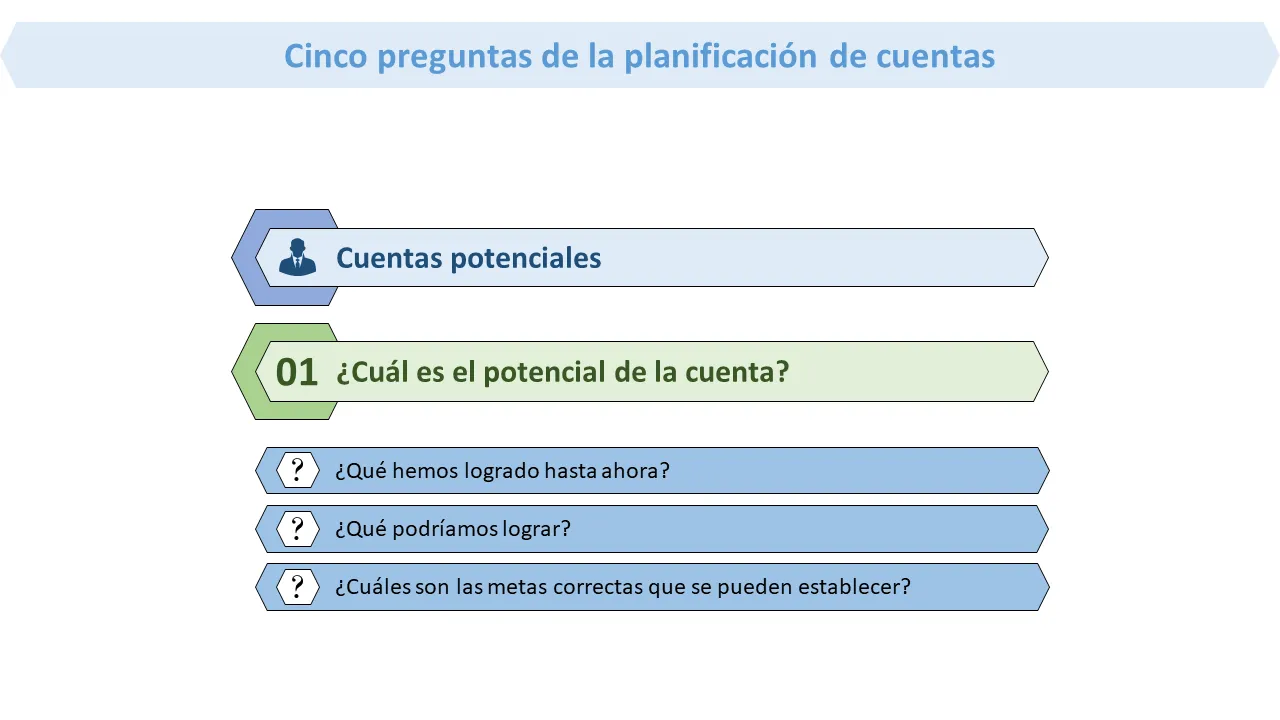 Cinco preguntas de la planificación de cuentas

Cuentas potenciales

01 ¿Cuál es el potencial de la cuenta?

? ¿Qué hemos logrado hasta ahora?

? ¿Qué podríamos lograr?

? ¿Cuáles son las metas correctas que se pueden establecer?